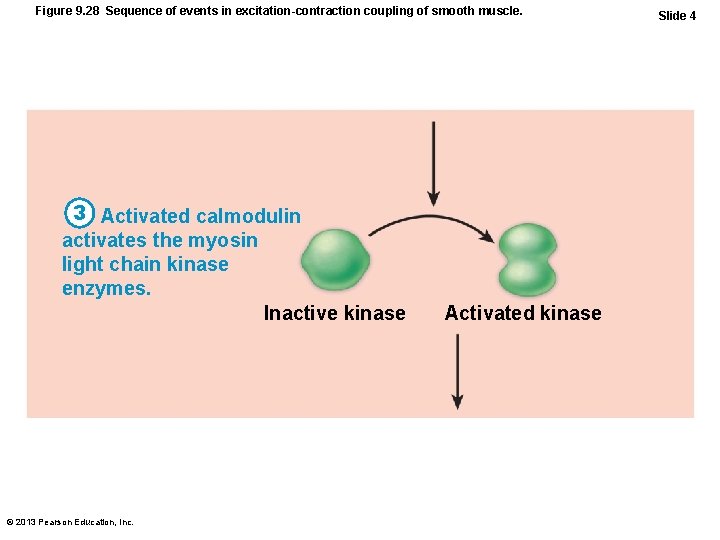 Figure 9.28 Sequence of events in excitation-contraction coupling of smooth muscle.

Slide 4

3 Activated calmodulin activates the myosin light chain kinase enzymes.

Inactive kinase

Activated kinase

© 2013 Pearson Education, Inc.